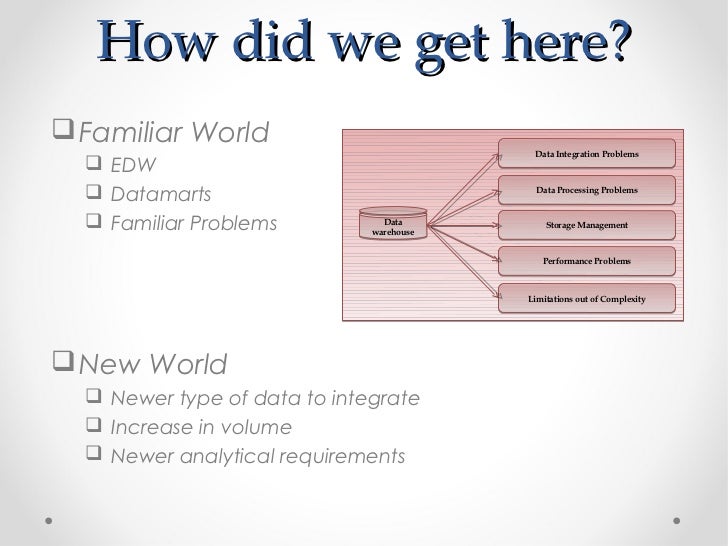 How did we get here?

❑ Familiar World
❑ EDW
❑ Datamarts
❑ Familiar Problems

Data warehouse

Data Integration Problems

Data Processing Problems

Storage Management

Performance Problems

Limitations out of Complexity

❑ New World
❑ Newer type of data to integrate
❑ Increase in volume
❑ Newer analytical requirements